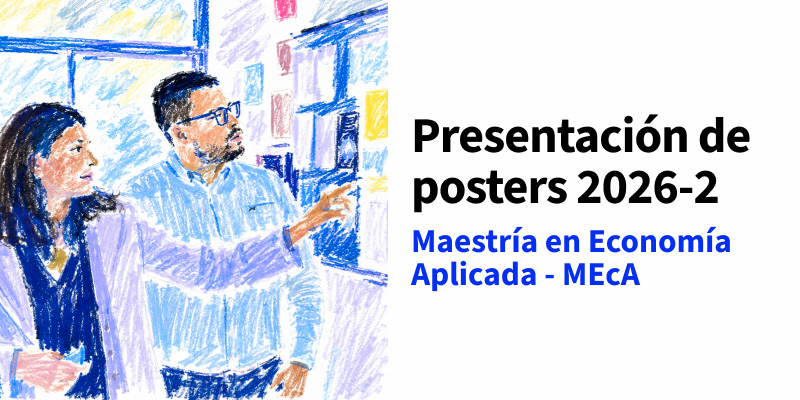 Presentación de posters 2026-2

Maestría en Economía Aplicada - MEcA